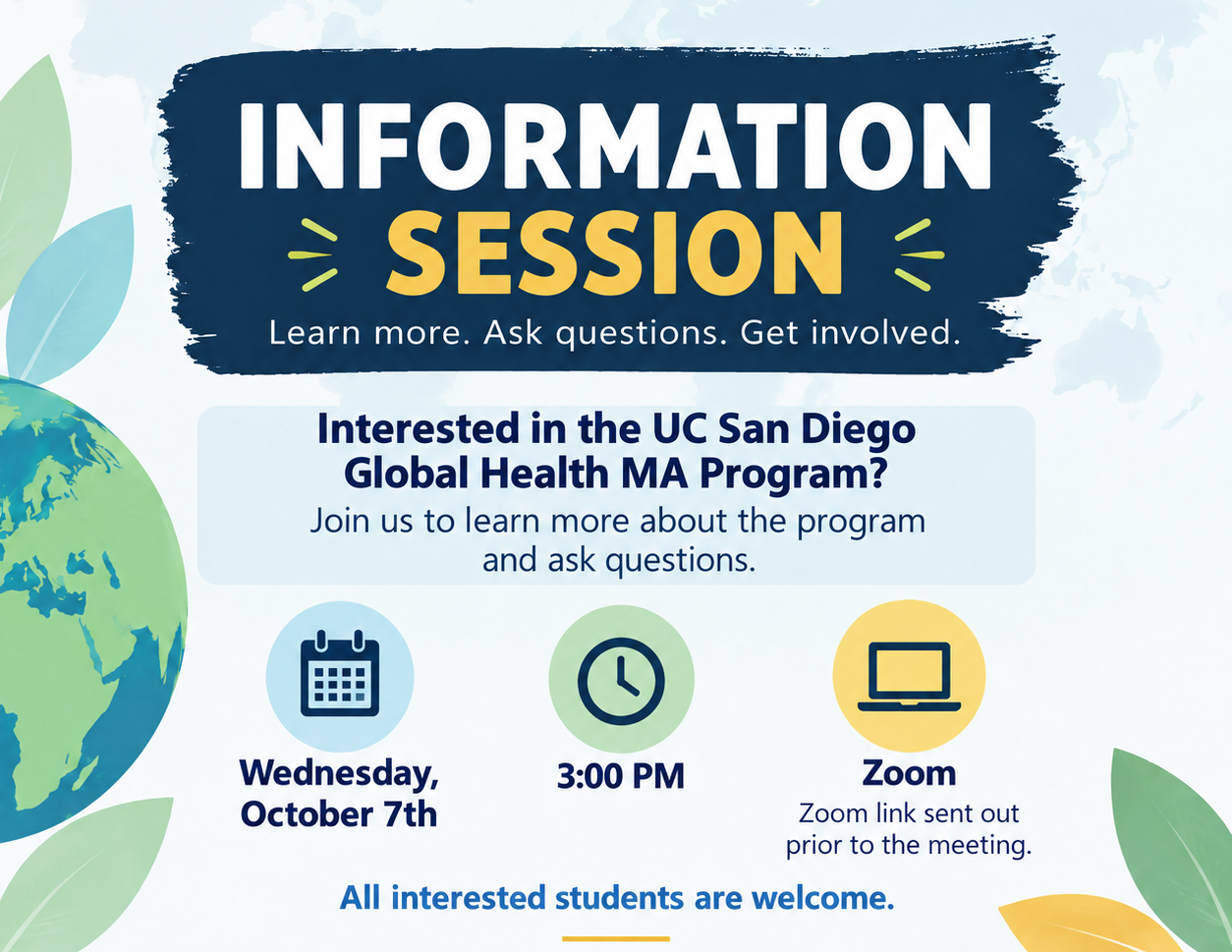 INFORMATION SESSION

Learn more. Ask questions. Get involved.

Interested in the UC San Diego Global Health MA Program?

Join us to learn more about the program and ask questions.

Wednesday, October 7th

3:00 PM

Zoom

Zoom link sent out prior to the meeting.

All interested students are welcome.